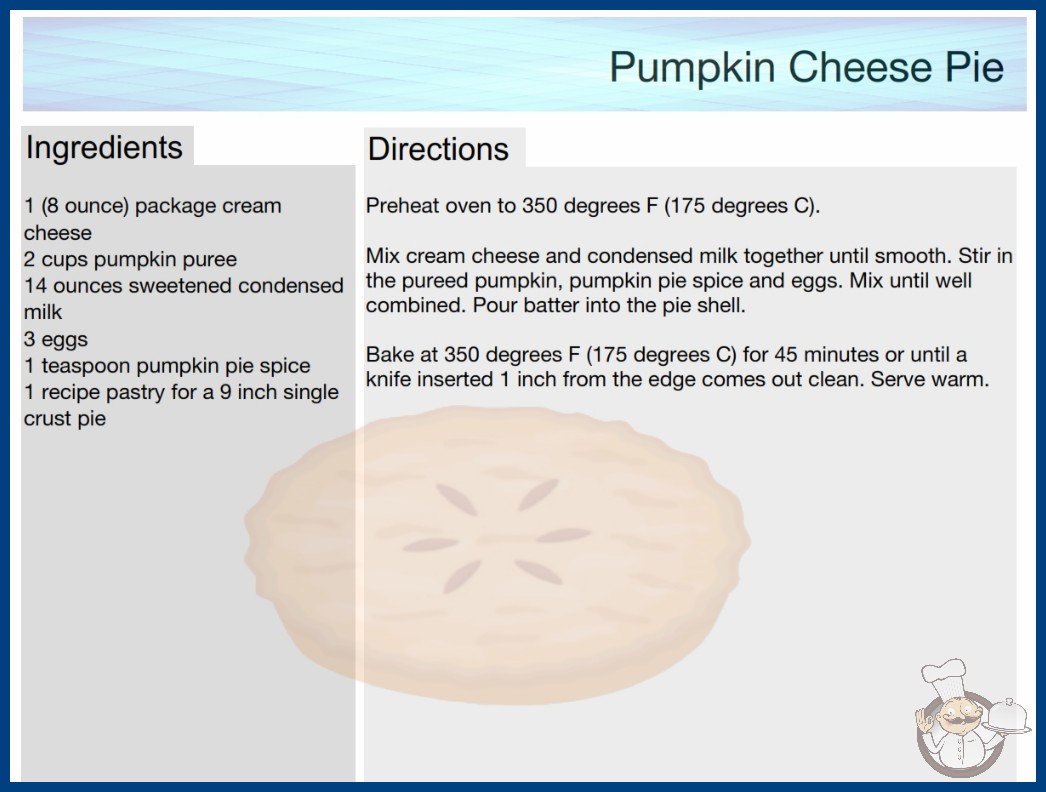 Pumpkin Cheese Pie

Ingredients

1 (8 ounce) package cream cheese
2 cups pumpkin puree
14 ounces sweetened condensed milk
3 eggs
1 teaspoon pumpkin pie spice
1 recipe pastry for a 9 inch single crust pie

Directions

Preheat oven to 350 degrees F (175 degrees C).

Mix cream cheese and condensed milk together until smooth. Stir in the pureed pumpkin, pumpkin pie spice and eggs. Mix until well combined. Pour batter into the pie shell.

Bake at 350 degrees F (175 degrees C) for 45 minutes or until a knife inserted 1 inch from the edge comes out clean. Serve warm.